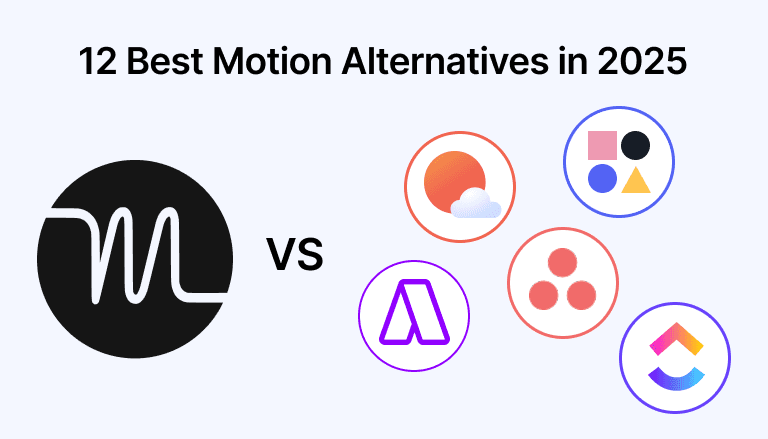 12 Best Motion Alternatives in 2025

VS